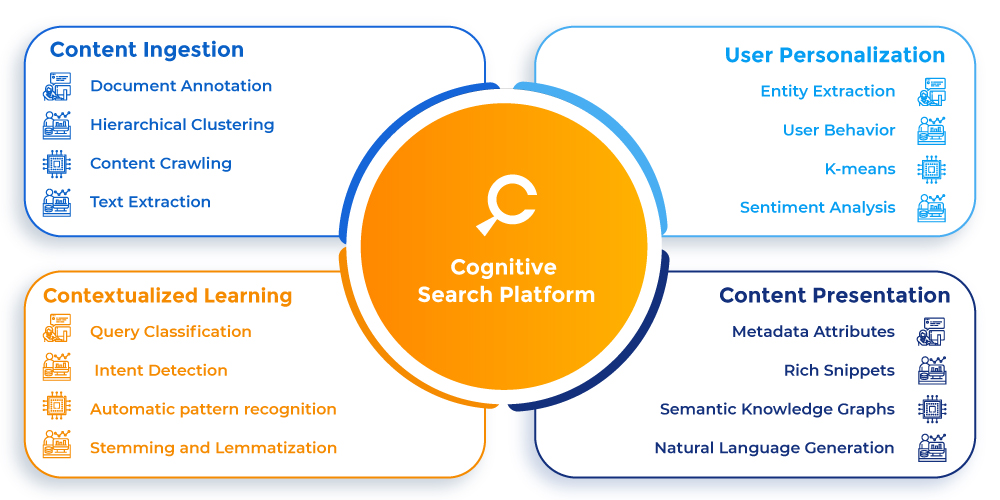 Content Ingestion
Document Annotation
Hierarchical Clustering
Content Crawling
Text Extraction

User Personalization
Entity Extraction
User Behavior
K-means
Sentiment Analysis

Cognitive Search Platform

Contextualized Learning
Query Classification
Intent Detection
Automatic pattern recognition
Stemming and Lemmatization

Content Presentation
Metadata Attributes
Rich Snippets
Semantic Knowledge Graphs
Natural Language Generation